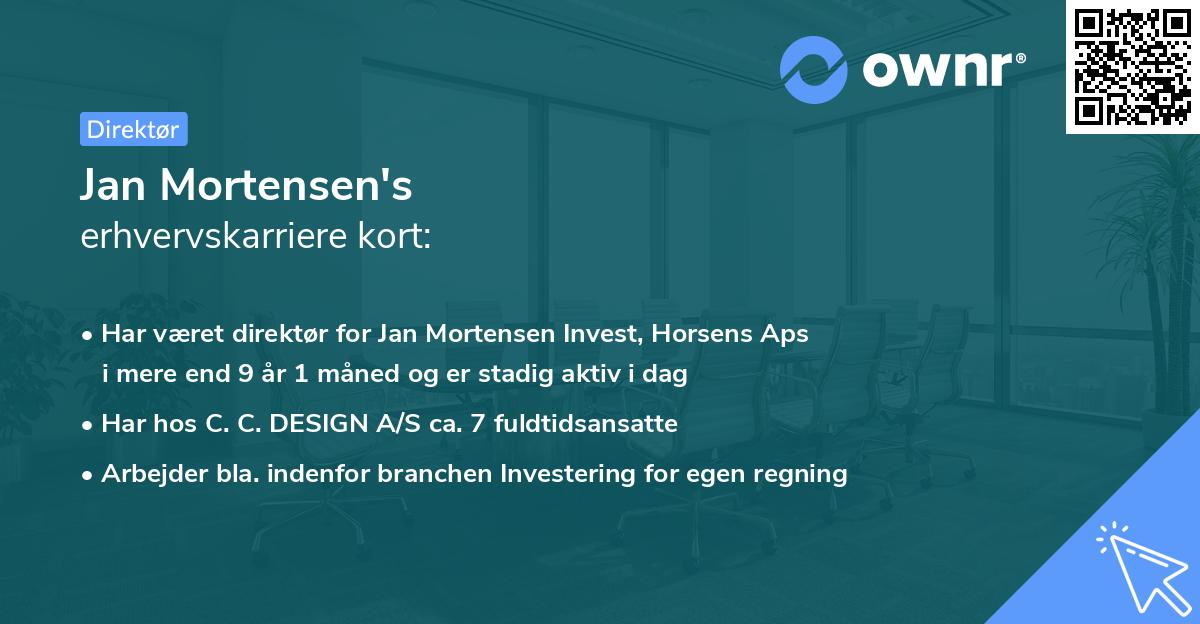 ownr®

Direktør

Jan Mortensen's
erhvervskarriere kort:

• Har været direktør for Jan Mortensen Invest, Horsens Aps i mere end 9 år 1 måned og er stadig aktiv i dag
• Har hos C. C. DESIGN A/S ca. 7 fuldtidsansatte
• Arbejder bla. indenfor branchen Investering for egen regning